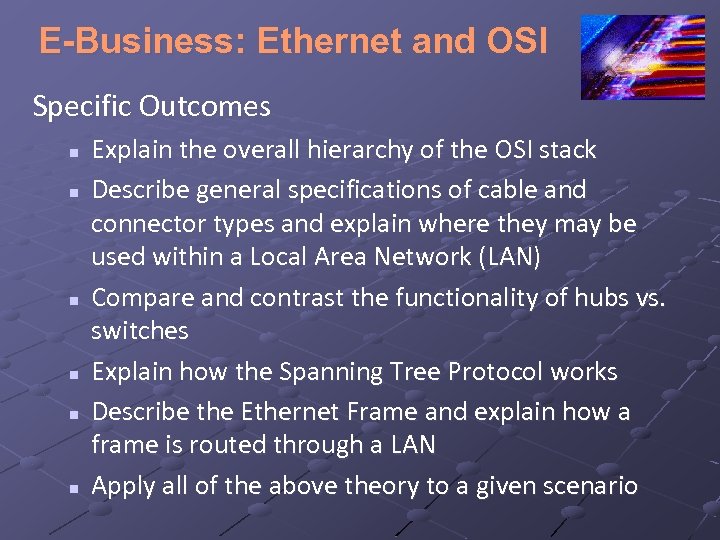 E-Business: Ethernet and OSI

Specific Outcomes

- Explain the overall hierarchy of the OSI stack
- Describe general specifications of cable and connector types and explain where they may be used within a Local Area Network (LAN)
- Compare and contrast the functionality of hubs vs. switches
- Explain how the Spanning Tree Protocol works
- Describe the Ethernet Frame and explain how a frame is routed through a LAN
- Apply all of the above theory to a given scenario